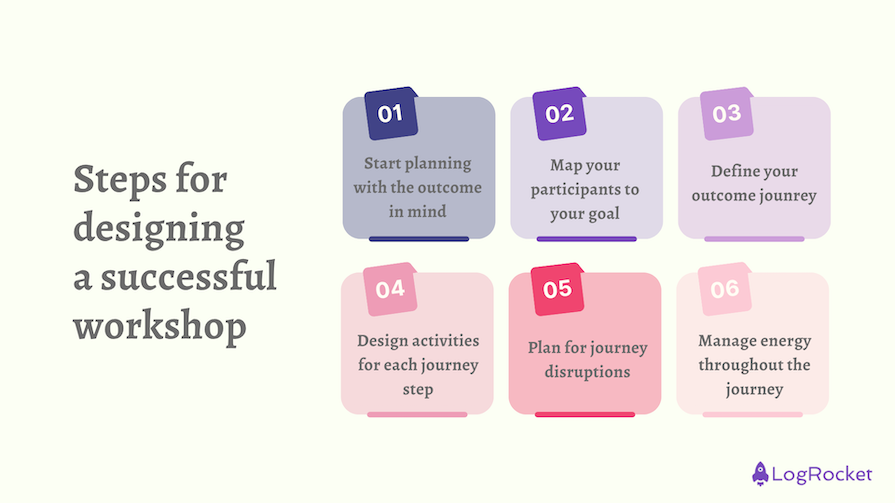 Steps for designing a successful workshop

01
Start planning with the outcome in mind

02
Map your participants to your goal

03
Define your outcome jounrey

04
Design activities for each journey step

05
Plan for journey disruptions

06
Manage energy throughout the journey

LogRocket